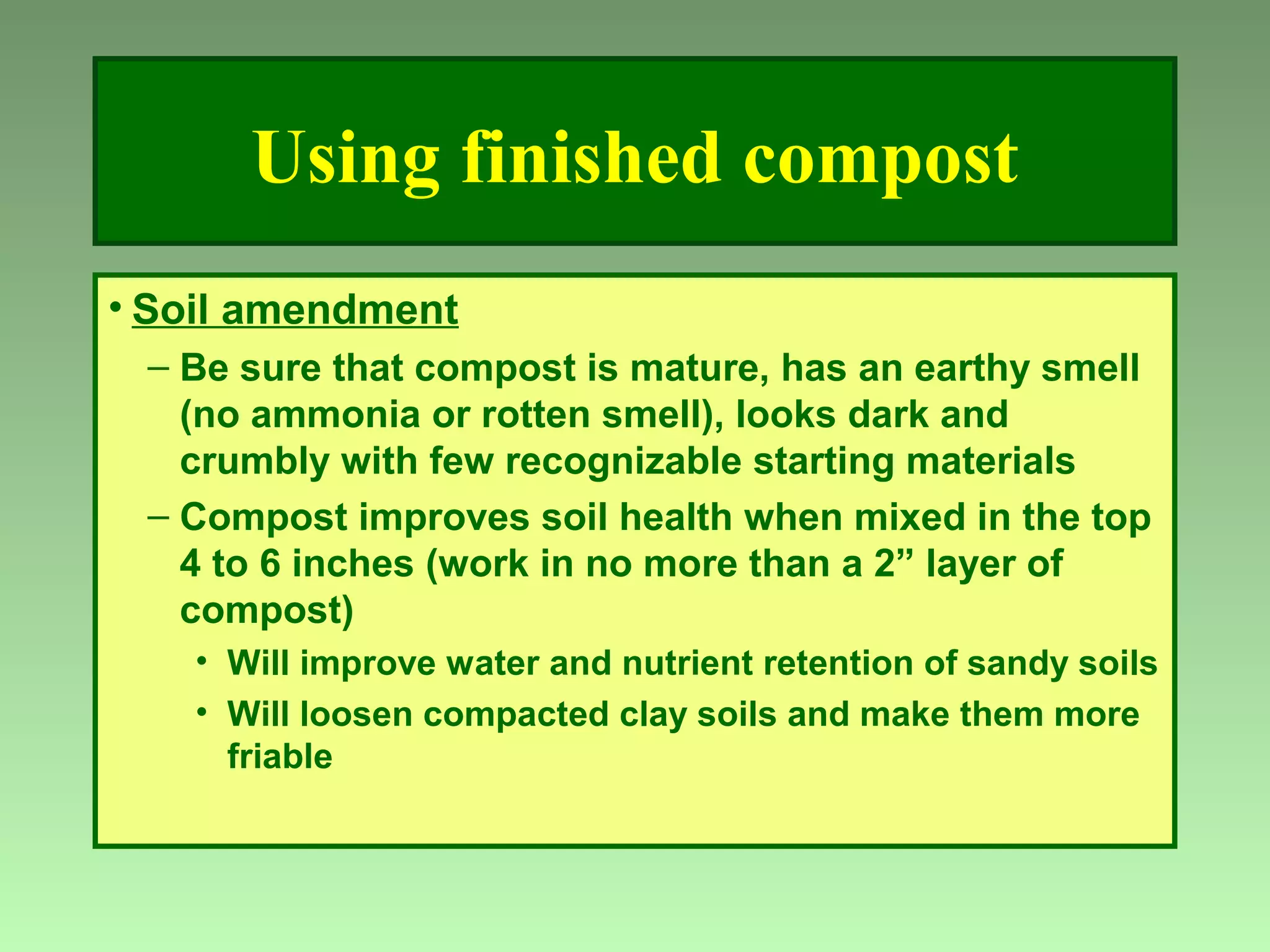 Using finished compost

• Soil amendment
– Be sure that compost is mature, has an earthy smell (no ammonia or rotten smell), looks dark and crumbly with few recognizable starting materials
– Compost improves soil health when mixed in the top 4 to 6 inches (work in no more than a 2” layer of compost)
• Will improve water and nutrient retention of sandy soils
• Will loosen compacted clay soils and make them more friable